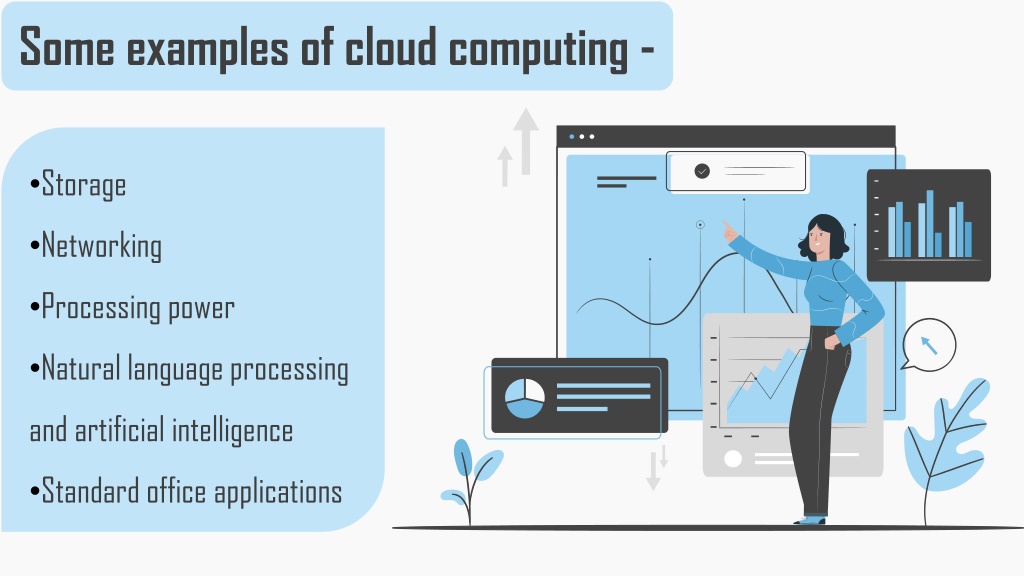 Some examples of cloud computing -

•Storage

•Networking

•Processing power

•Natural language processing and artificial intelligence

•Standard office applications